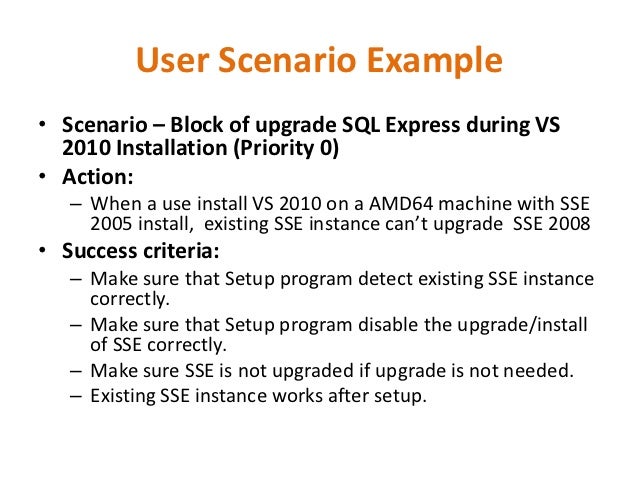 User Scenario Example

• Scenario – Block of upgrade SQL Express during VS 2010 Installation (Priority 0)

• Action:

– When a use install VS 2010 on a AMD64 machine with SSE 2005 install, existing SSE instance can't upgrade SSE 2008

• Success criteria:

– Make sure that Setup program detect existing SSE instance correctly.

– Make sure that Setup program disable the upgrade/install of SSE correctly.

– Make sure SSE is not upgraded if upgrade is not needed.

– Existing SSE instance works after setup.